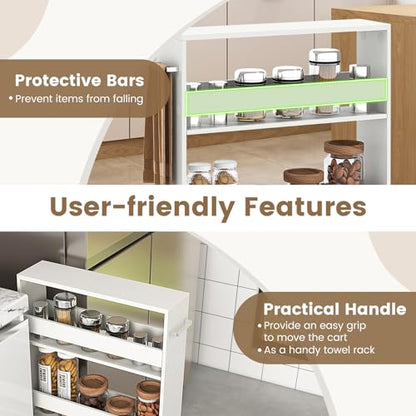 Protective Bars
• Prevent items from falling

User-friendly Features

Practical Handle
• Provide an easy grip to move the cart
• As a handy towel rack